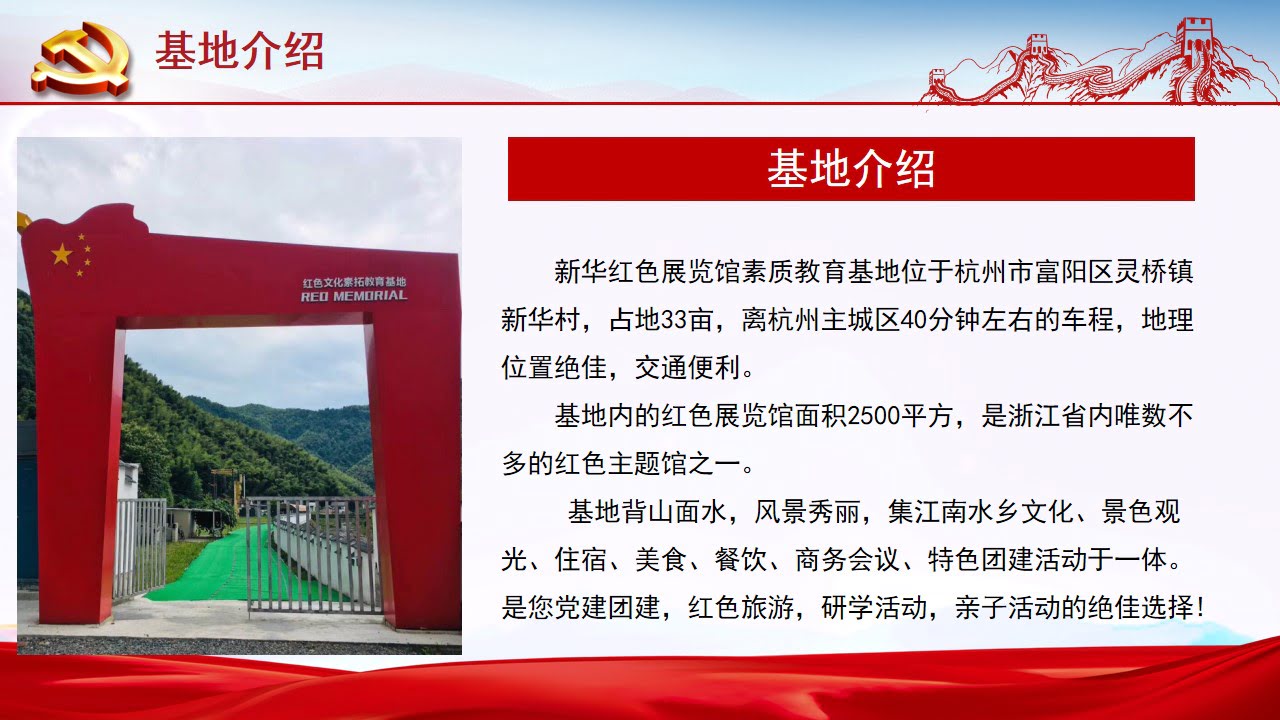 基地介绍

红色文化素拓教育基地
RED MEMORIAL

基地介绍

新华红色展览馆素质教育基地位于杭州市富阳区灵桥镇新华村，占地33亩，离杭州主城区40分钟左右的车程，地理位置绝佳，交通便利。

基地内的红色展览馆面积2500平方，是浙江省内唯数不多的红色主题馆之一。

基地背山面水，风景秀丽，集江南水乡文化、景色观光、住宿、美食、餐饮、商务会议、特色团建活动于一体。是您党建团建，红色旅游，研学活动，亲子活动的绝佳选择！